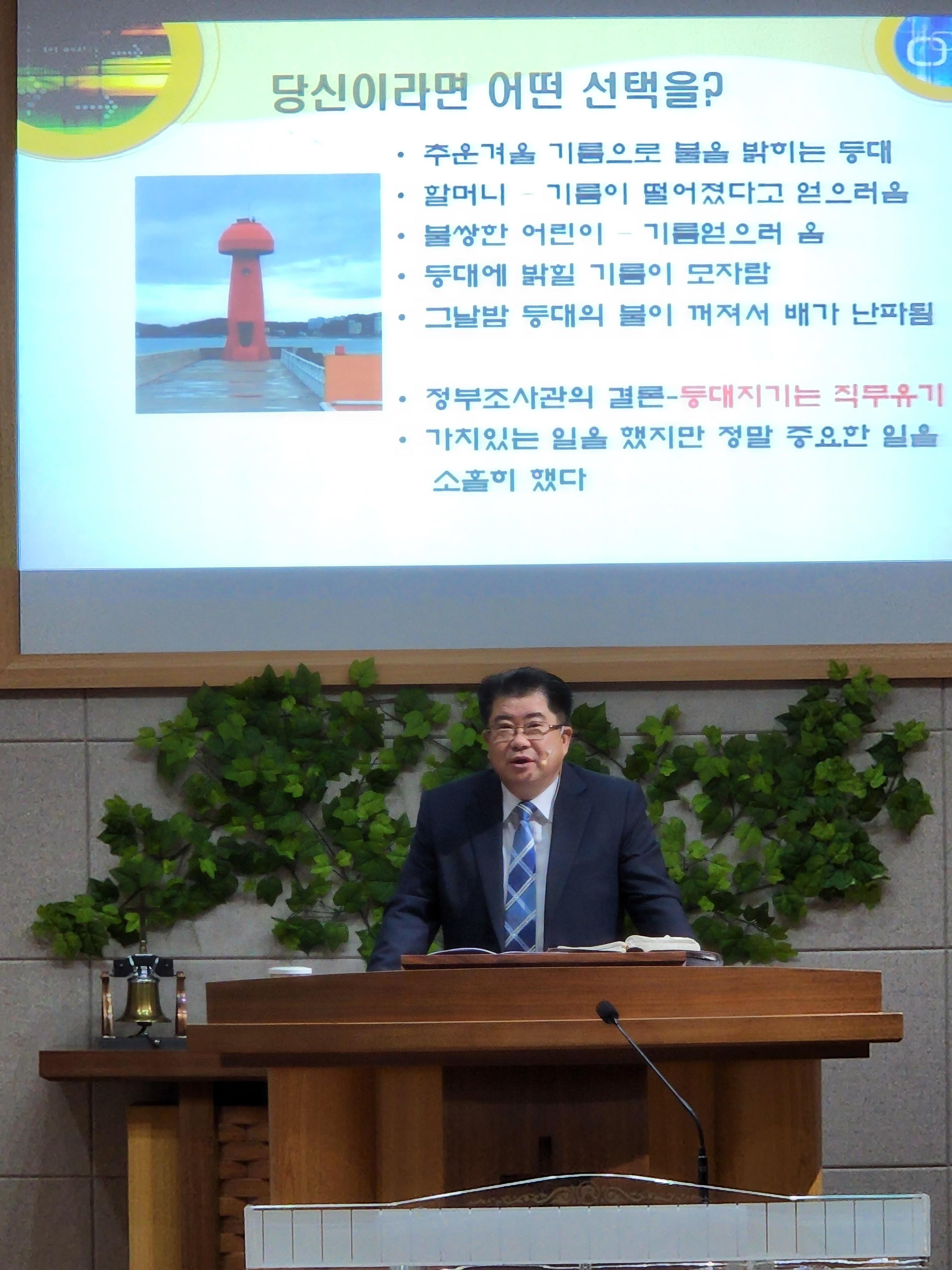 당신이라면 어떤 선택을?

• 추운겨울 기름으로 불을 밝히는 등대
• 할머니 – 기름이 떨어졌다고 얻으러옴
• 불쌍한 어린이 – 기름얻으러 옴
• 등대에 밝힐 기름이 모자람
• 그날밤 등대의 불이 꺼져서 배가 난파됨

• 정부조사관의 결론-등대지기는 직무유기
• 가치있는 일을 했지만 정말 중요한 일을 소홀히 했다